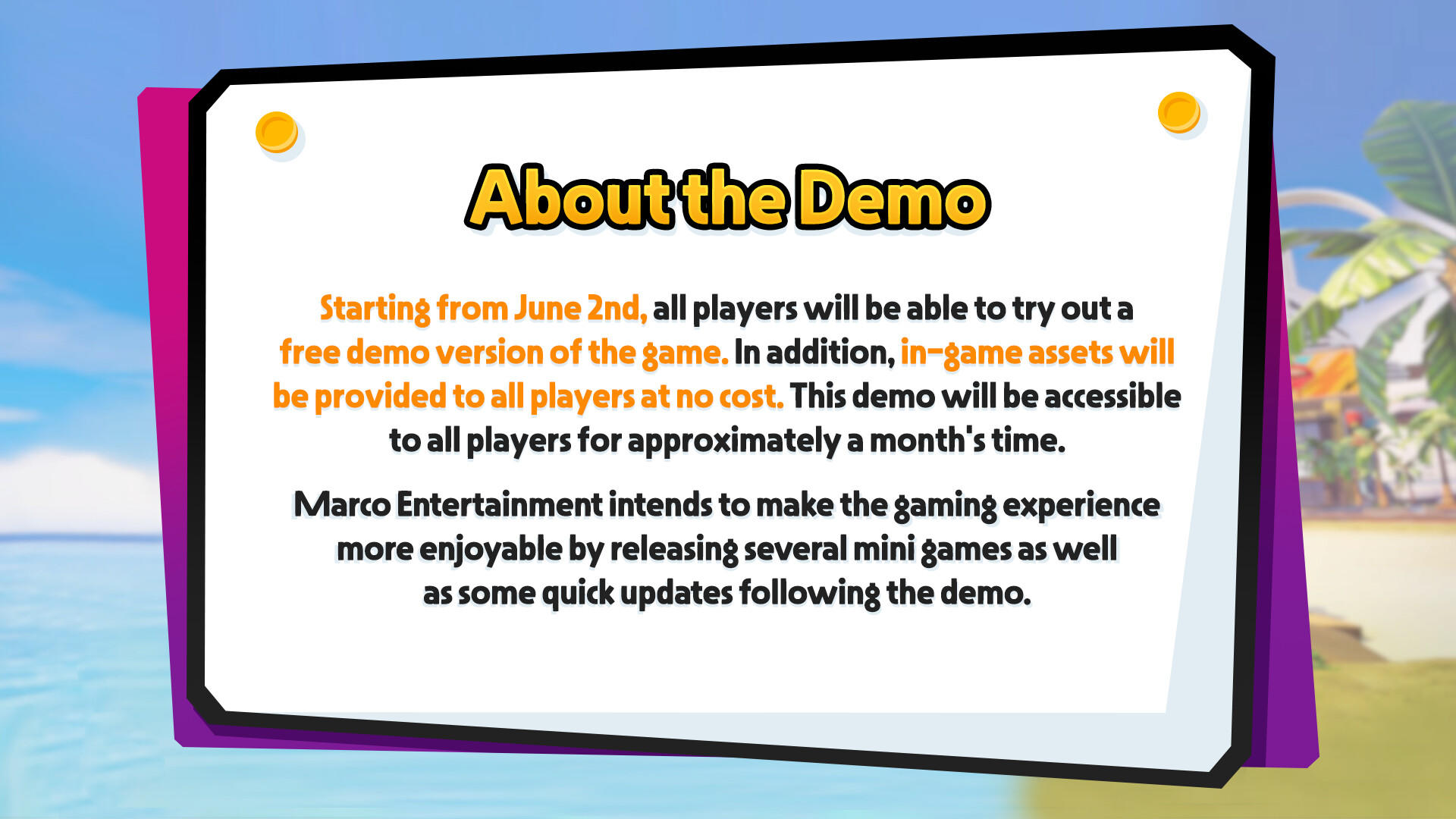 About the Demo

Starting from June 2nd, all players will be able to try out a free demo version of the game. In addition, in-game assets will be provided to all players at no cost. This demo will be accessible to all players for approximately a month's time.

Marco Entertainment intends to make the gaming experience more enjoyable by releasing several mini games as well as some quick updates following the demo.